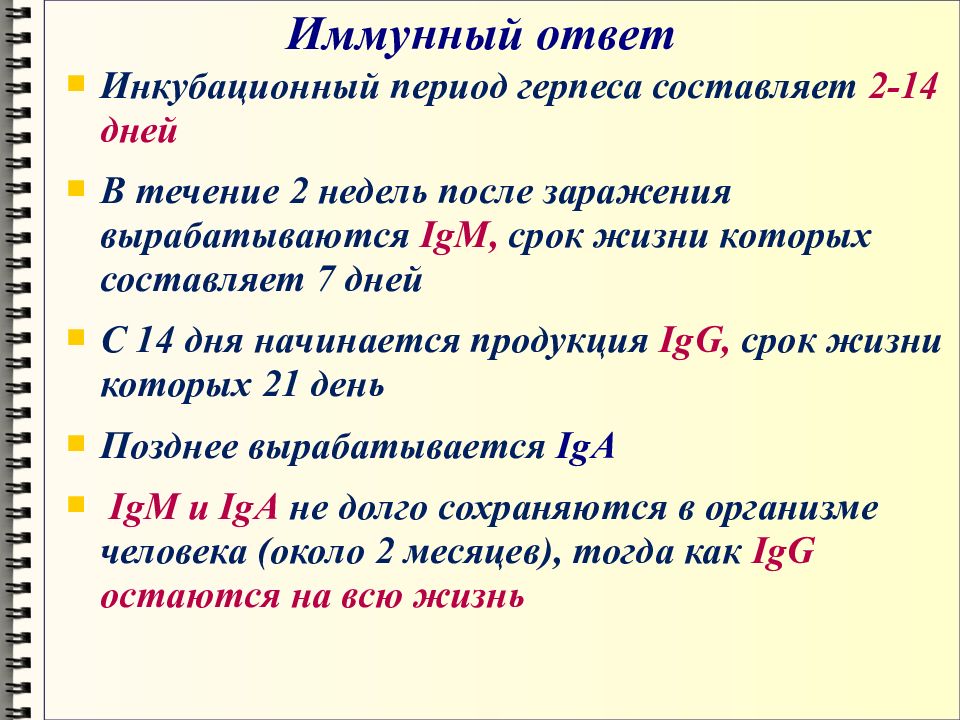 Иммунный ответ

Инкубационный период герпеса составляет 2-14 дней

В течение 2 недель после заражения вырабатываются IgM, срок жизни которых составляет 7 дней

С 14 дня начинается продукция IgG, срок жизни которых 21 день

Позднее вырабатывается IgA

IgM и IgA не долго сохраняются в организме человека (около 2 месяцев), тогда как IgG остаются на всю жизнь